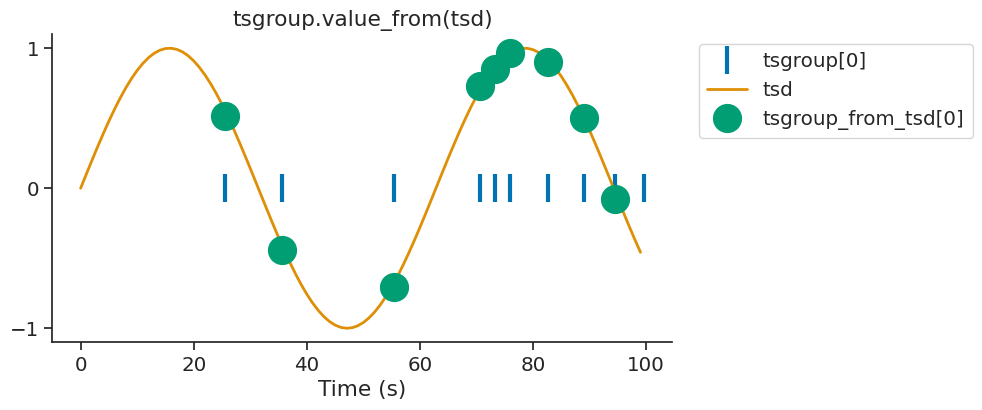 tsgroup.value_from(tsd)

1
0
−1

0 20 40 60 80 100
Time (s)

tsgroup[0]
tsd
tsgroup_from_tsd[0]